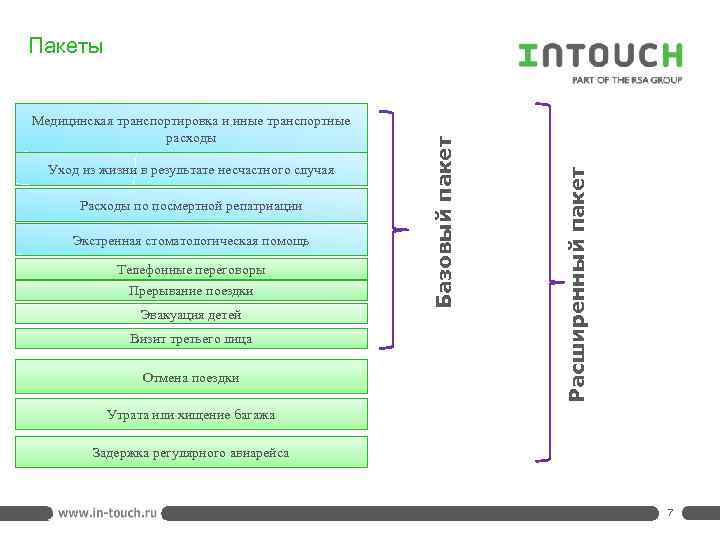 Пакеты

INTOUCH
PART OF THE RSA GROUP

Медицинская транспортировка и иные транспортные расходы

Уход из жизни в результате несчастного случая

Расходы по посмертной репатриации

Экстренная стоматологическая помощь

Телефонные переговоры

Прерывание поездки

Эвакуация детей

Визит третьего лица

Отмена поездки

Утрата или хищение багажа

Задержка регулярного авиарейса

Базовый пакет

Расширенный пакет

www.in-touch.ru

7